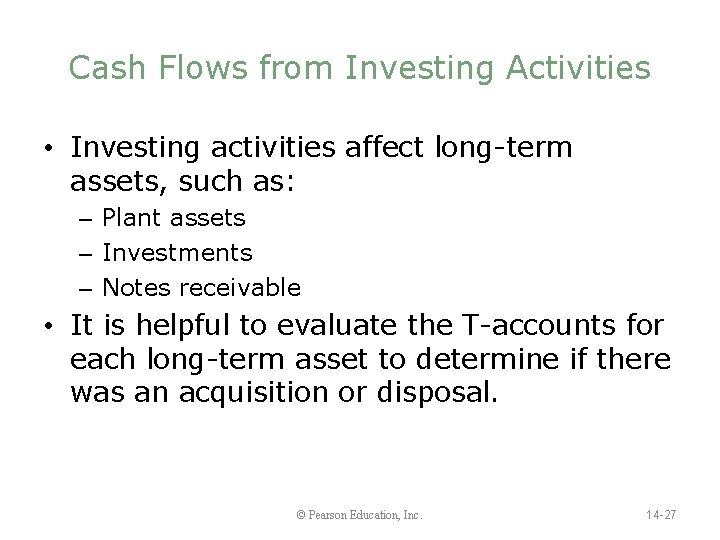 Cash Flows from Investing Activities

• Investing activities affect long-term assets, such as:
– Plant assets
– Investments
– Notes receivable

• It is helpful to evaluate the T-accounts for each long-term asset to determine if there was an acquisition or disposal.

© Pearson Education, Inc.

14-27